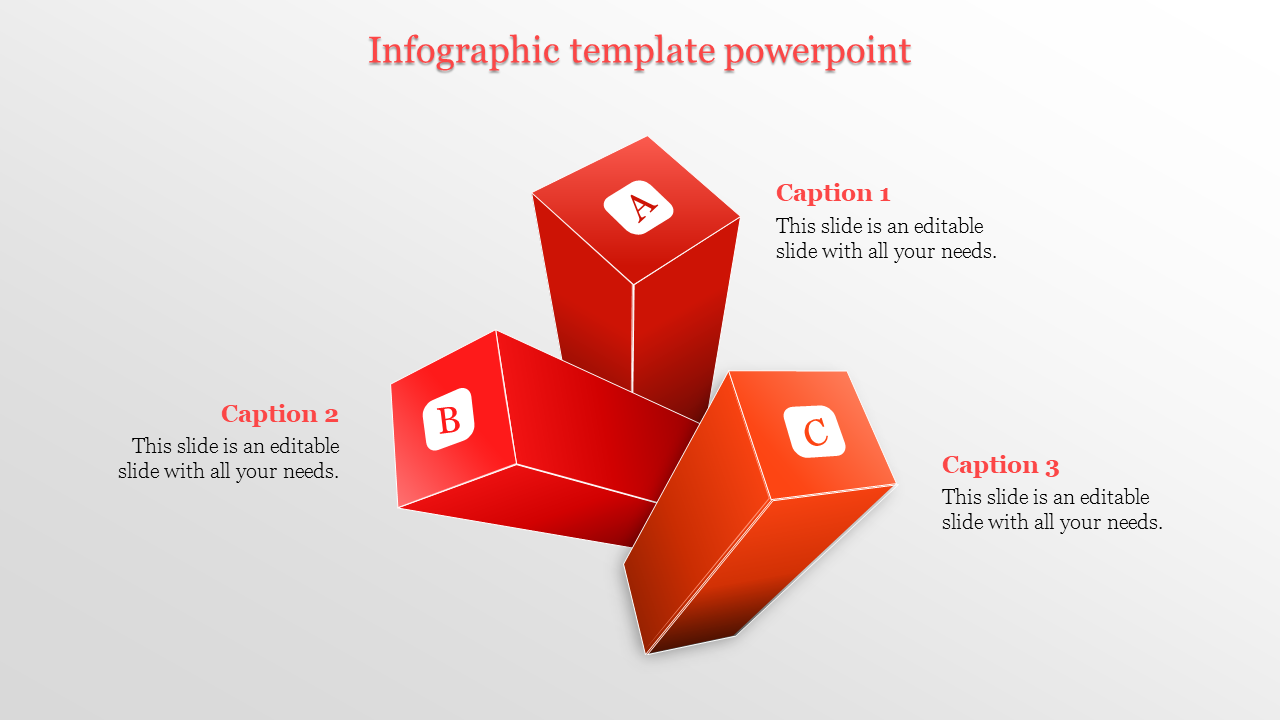 Infographic template powerpoint

A

Caption 1
This slide is an editable slide with all your needs.

B

Caption 2
This slide is an editable slide with all your needs.

C

Caption 3
This slide is an editable slide with all your needs.